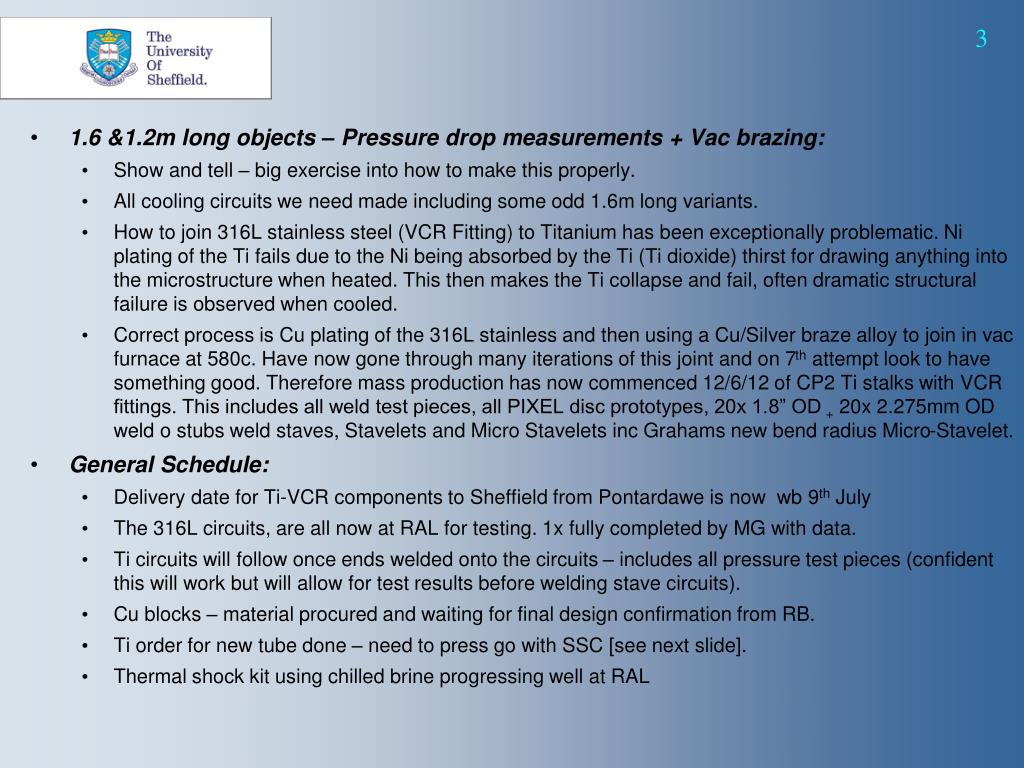 The University Of Sheffield.

3

• 1.6 &1.2m long objects – Pressure drop measurements + Vac brazing:
  • Show and tell – big exercise into how to make this properly.
  • All cooling circuits we need made including some odd 1.6m long variants.
  • How to join 316L stainless steel (VCR Fitting) to Titanium has been exceptionally problematic. Ni plating of the Ti fails due to the Ni being absorbed by the Ti (Ti dioxide) thirst for drawing anything into the microstructure when heated. This then makes the Ti collapse and fail, often dramatic structural failure is observed when cooled.
  • Correct process is Cu plating of the 316L stainless and then using a Cu/Silver braze alloy to join in vac furnace at 580c. Have now gone through many iterations of this joint and on 7$^{th}$ attempt look to have something good. Therefore mass production has now commenced 12/6/12 of CP2 Ti stalks with VCR fittings. This includes all weld test pieces, all PIXEL disc prototypes, 20x 1.8” OD $_+$ 20x 2.275mm OD weld o stubs weld staves, Stavelets and Micro Stavelets inc Grahams new bend radius Micro-Stavelet.
• General Schedule:
  • Delivery date for Ti-VCR components to Sheffield from Pontardawe is now wb 9$^{th}$ July
  • The 316L circuits, are all now at RAL for testing. 1x fully completed by MG with data.
  • Ti circuits will follow once ends welded onto the circuits – includes all pressure test pieces (confident this will work but will allow for test results before welding stave circuits).
  • Cu blocks – material procured and waiting for final design confirmation from RB.
  • Ti order for new tube done – need to press go with SSC [see next slide].
  • Thermal shock kit using chilled brine progressing well at RAL